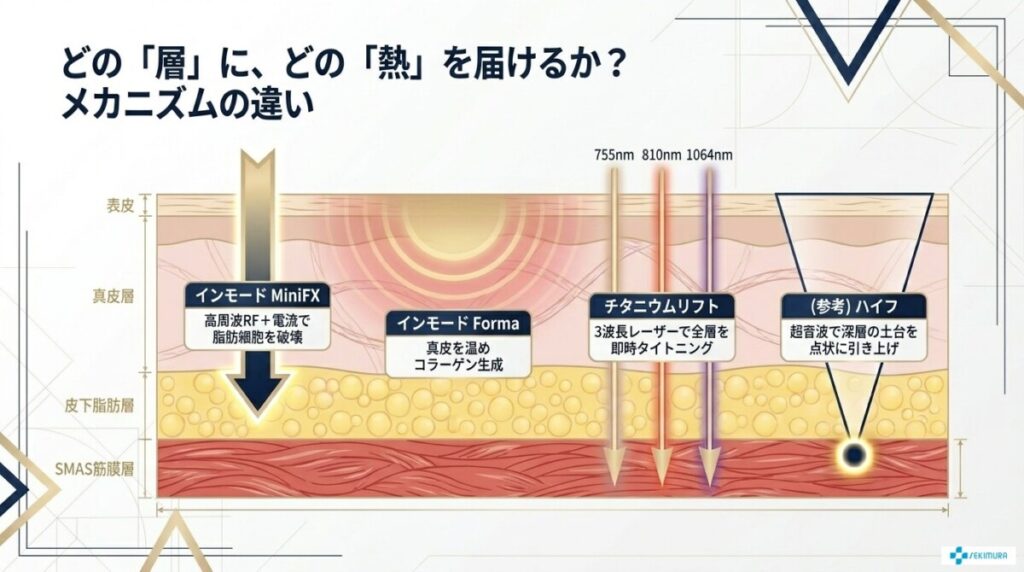 どの「層」に、どの「熱」を届けるか？
メカニズムの違い

755nm 810nm 1064nm

表皮

真皮層

皮下脂肪層

SMAS筋膜層

インモード MiniFX
高周波RF＋電流で脂肪細胞を破壊

インモード Forma
真皮を温めコラーゲン生成

チタニウムリフト
3波長レーザーで全層を即時タイトニング

(参考) ハイフ
超音波で深層の土台を点状に引き上げ

SEKIMURA